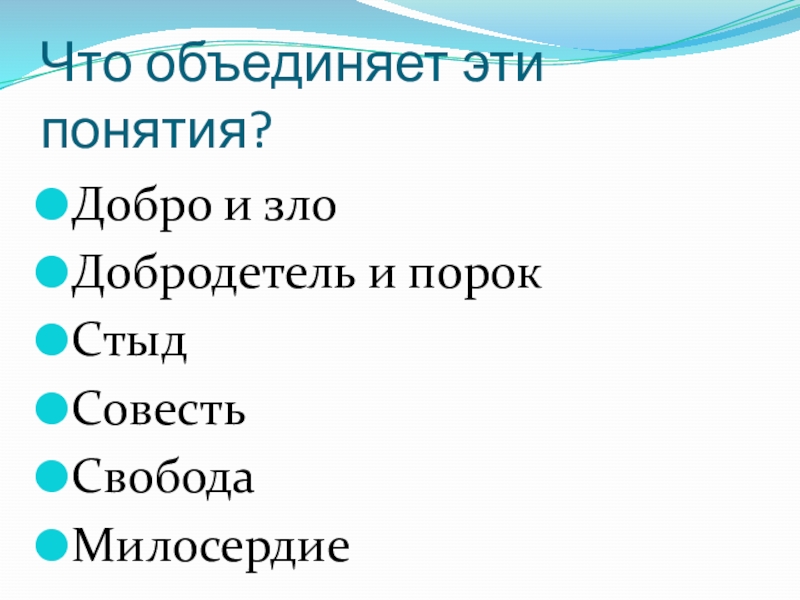 Что объединяет эти понятия?

Добро и зло
Добродетель и порок
Стыд
Совесть
Свобода
Милосердие